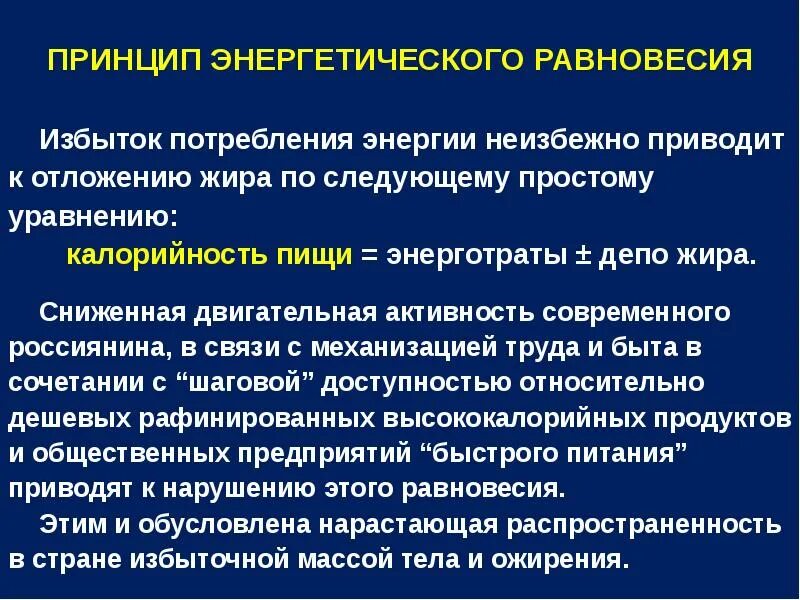 ПРИНЦИП ЭНЕРГЕТИЧЕСКОГО РАВНОВЕСИЯ

Избыток потребления энергии неизбежно приводит к отложению жира по следующему простому уравнению:

калорийность пищи = энерготраты ± депо жира.

Сниженная двигательная активность современного россиянина, в связи с механизацией труда и быта в сочетании с “шаговой” доступностью относительно дешевых рафинированных высококалорийных продуктов и общественных предприятий “быстрого питания” приводят к нарушению этого равновесия.

Этим и обусловлена нарастающая распространенность в стране избыточной массой тела и ожирения.